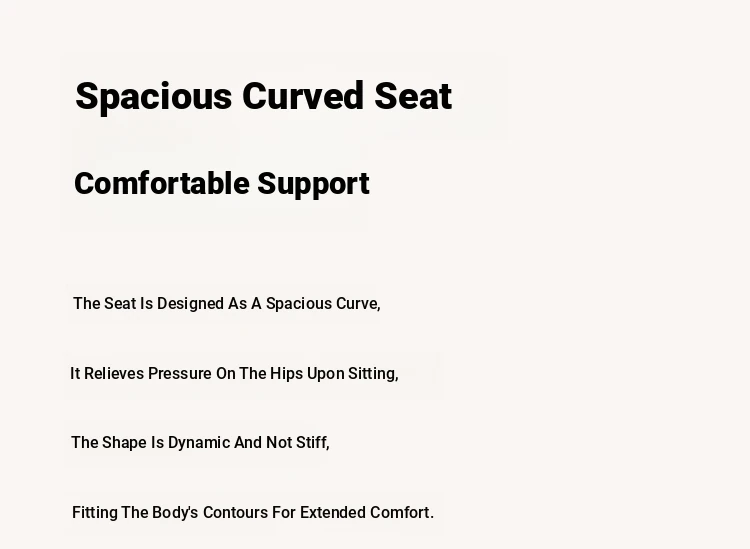 Spacious Curved Seat

Comfortable Support

The Seat Is Designed As A Spacious Curve,

It Relieves Pressure On The Hips Upon Sitting,

The Shape Is Dynamic And Not Stiff,

Fitting The Body's Contours For Extended Comfort.